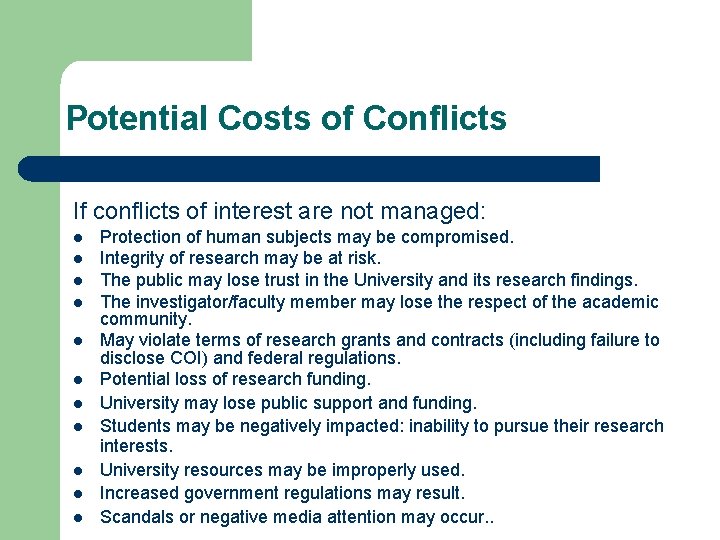 Potential Costs of Conflicts

If conflicts of interest are not managed:

- Protection of human subjects may be compromised.
- Integrity of research may be at risk.
- The public may lose trust in the University and its research findings.
- The investigator/faculty member may lose the respect of the academic community.
- May violate terms of research grants and contracts (including failure to disclose COI) and federal regulations.
- Potential loss of research funding.
- University may lose public support and funding.
- Students may be negatively impacted: inability to pursue their research interests.
- University resources may be improperly used.
- Increased government regulations may result.
- Scandals or negative media attention may occur..